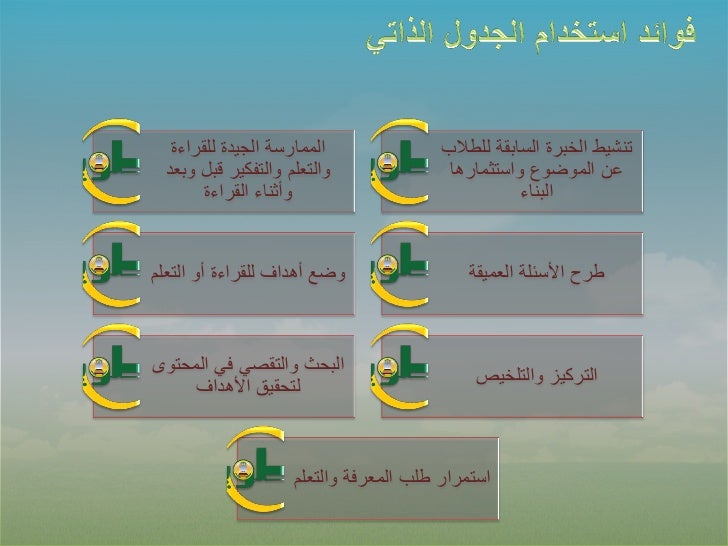 فوائد استخدام الجدول الذاتي

تنشيط الخبرة السابقة للطلاب عن الموضوع واستثمارها البناء

الممارسة الجيدة للقراءة والتعلم والتفكير قبل وبعد وأثناء القراءة

طرح الأسئلة العميقة

وضع أهداف للقراءة أو التعلم

التركيز والتلخيص

البحث والتقصي في المحتوى لتحقيق الأهداف

استمرار طلب المعرفة والتعلم